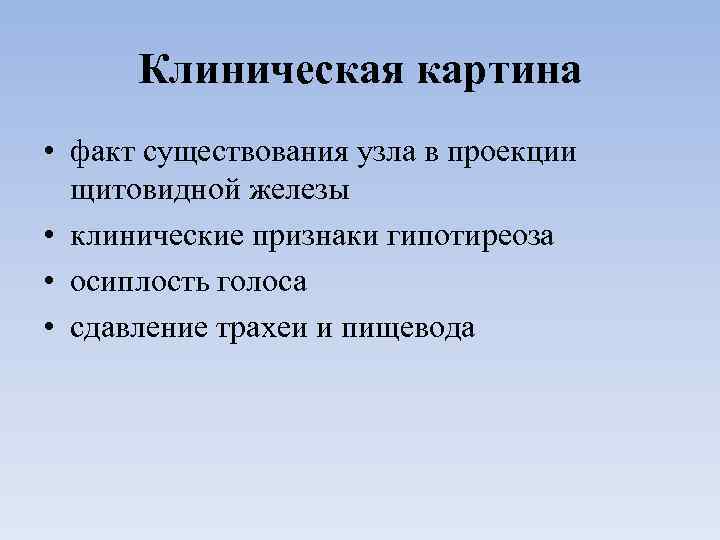 Клиническая картина

• факт существования узла в проекции щитовидной железы
• клинические признаки гипотиреоза
• осиплость голоса
• сдавление трахеи и пищевода